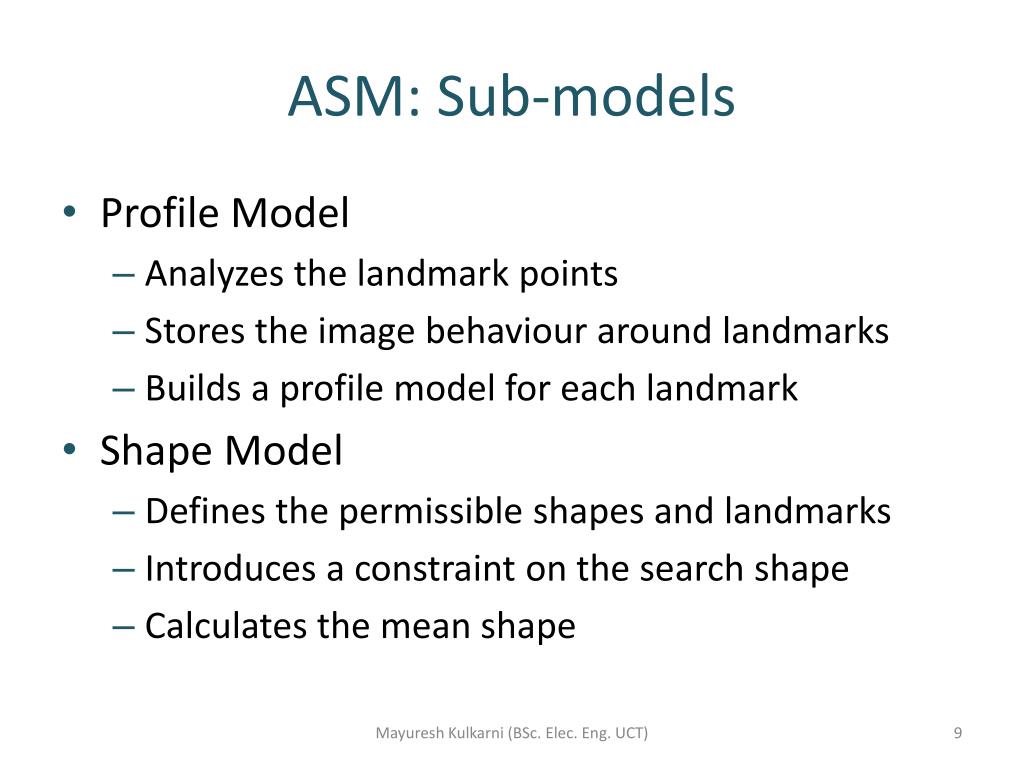 ASM: Sub-models

• Profile Model
– Analyzes the landmark points
– Stores the image behaviour around landmarks
– Builds a profile model for each landmark

• Shape Model
– Defines the permissible shapes and landmarks
– Introduces a constraint on the search shape
– Calculates the mean shape

Mayuresh Kulkarni (BSc. Elec. Eng. UCT)

9